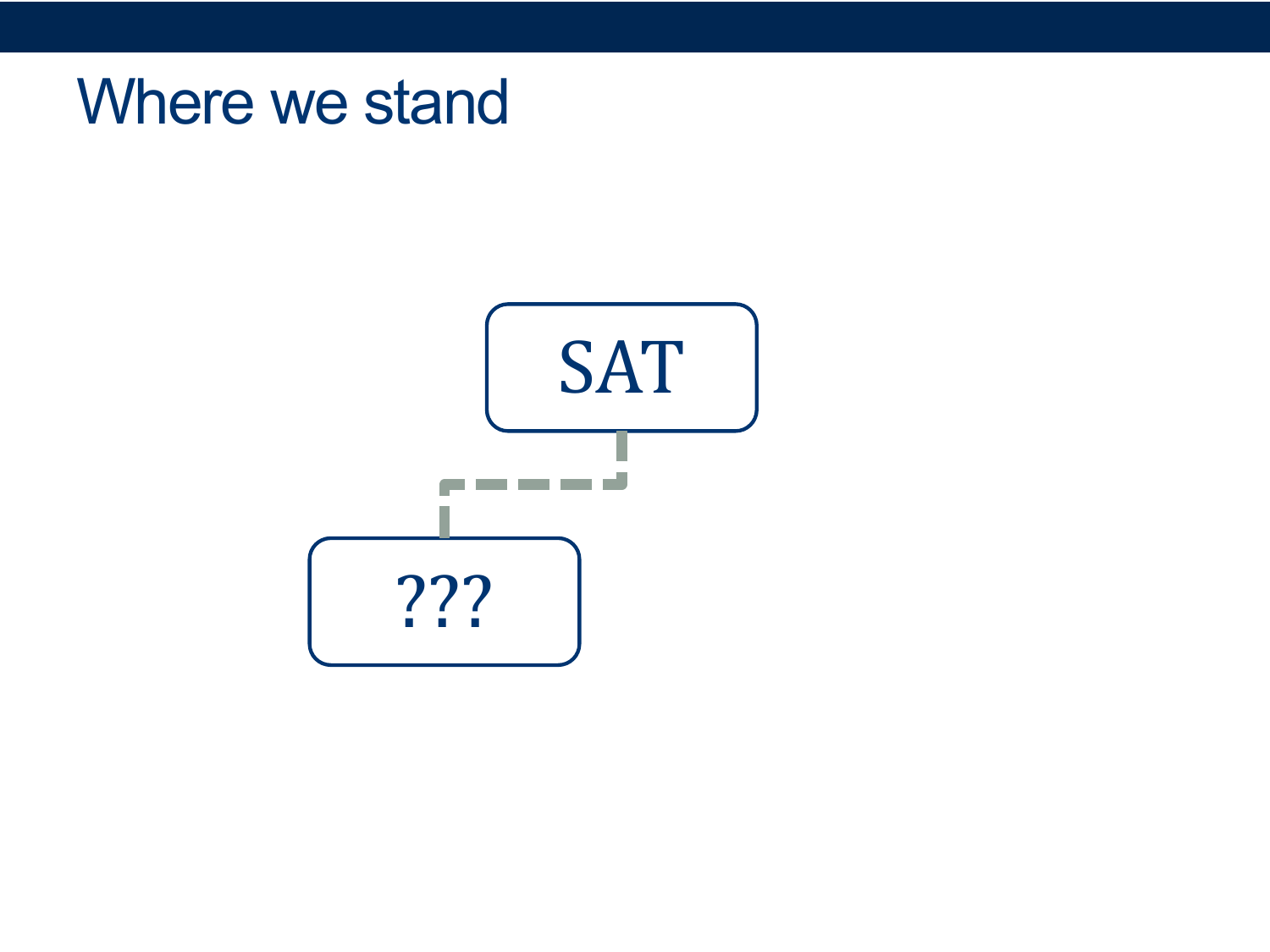 Where we stand

SAT

???